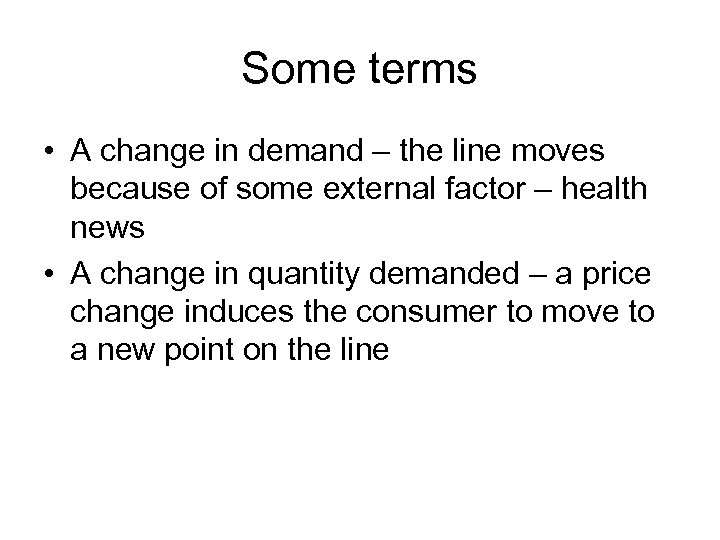 Some terms

• A change in demand – the line moves because of some external factor – health news
• A change in quantity demanded – a price change induces the consumer to move to a new point on the line